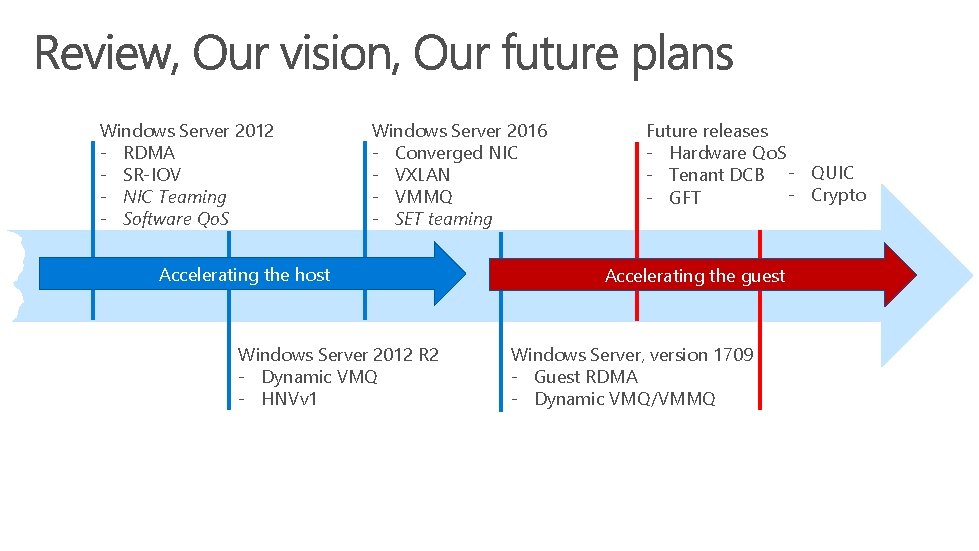 Review, Our vision, Our future plans

Windows Server 2012
- RDMA
- SR-IOV
- NIC Teaming
- Software QoS

Windows Server 2016
- Converged NIC
- VXLAN
- VMMQ
- SET teaming

Future releases
- Hardware QoS
- Tenant DCB
- GFT

- QUIC
- Crypto

Accelerating the host

Accelerating the guest

Windows Server 2012 R2
- Dynamic VMQ
- HNVv1

Windows Server, version 1709
- Guest RDMA
- Dynamic VMQ/VMMQ